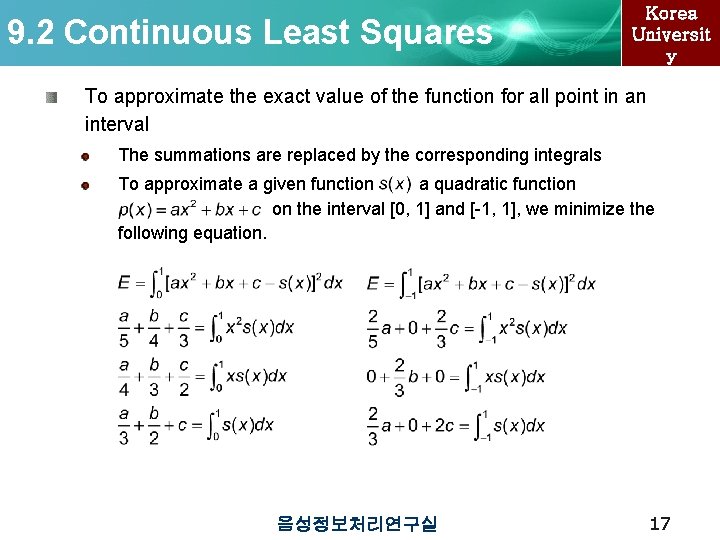 9.2 Continuous Least Squares

Korea Universit y

To approximate the exact value of the function for all point in an interval

The summations are replaced by the corresponding integrals

To approximate a given function $s(x)$ a quadratic function $p(x) = ax^2 + bx + c$ on the interval [0, 1] and [-1, 1], we minimize the following equation.

$E = \int_0^1 [ax^2 + bx + c - s(x)]^2 dx$

$\frac{a}{5} + \frac{b}{4} + \frac{c}{3} = \int_0^1 x^2 s(x) dx$

$\frac{a}{4} + \frac{b}{3} + \frac{c}{2} = \int_0^1 x s(x) dx$

$\frac{a}{3} + \frac{b}{2} + c = \int_0^1 s(x) dx$

$E = \int_{-1}^1 [ax^2 + bx + c - s(x)]^2 dx$

$\frac{2}{5}a + 0 + \frac{2}{3}c = \int_{-1}^1 x^2 s(x) dx$

$0 + \frac{2}{3}b + 0 = \int_{-1}^1 x s(x) dx$

$\frac{2}{3}a + 0 + 2c = \int_{-1}^1 s(x) dx$

음성정보처리연구실

17